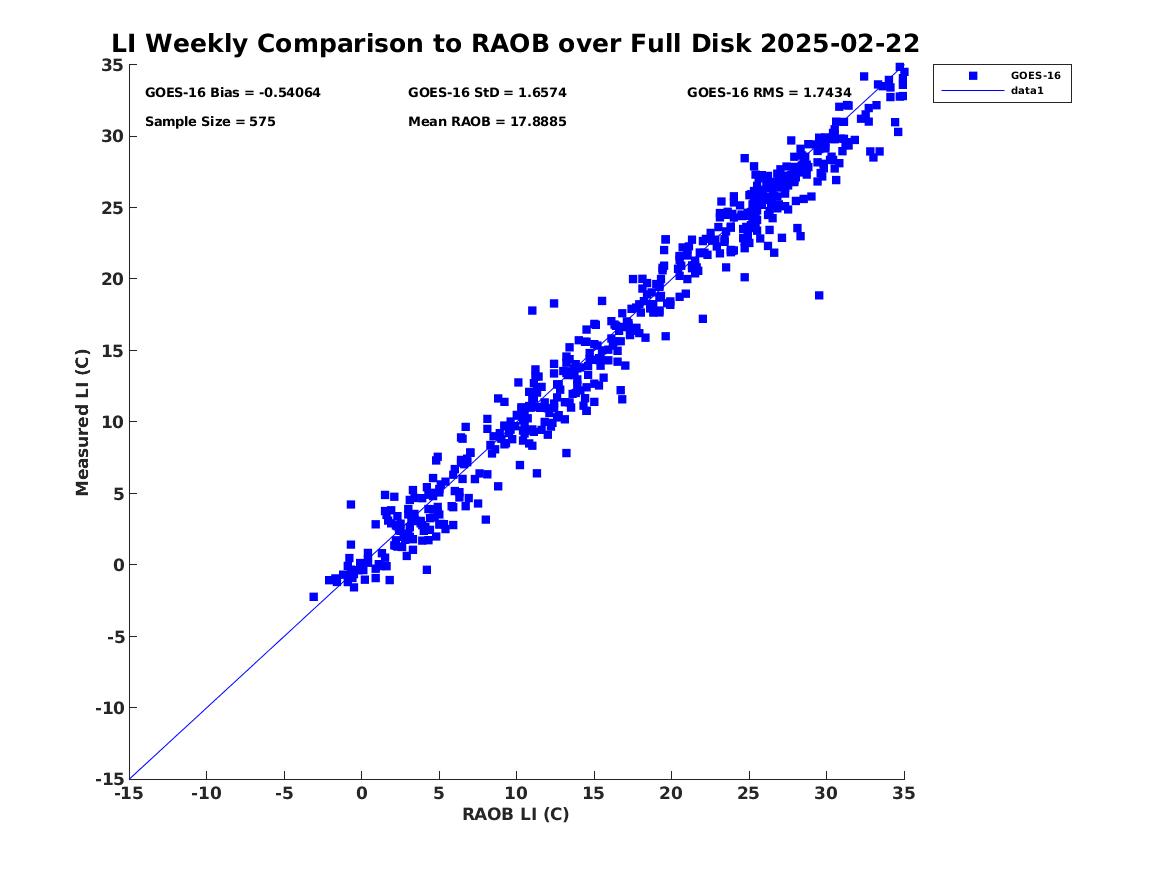 LI Weekly Comparison to RAOB over Full Disk 2025-02-22

GOES-16 Bias = -0.54064
GOES-16 StD = 1.6574
GOES-16 RMS = 1.7434
Sample Size = 575
Mean RAOB = 17.8885

GOES-16
data1

Measured LI (C)

35
30
25
20
15
10
5
0
-5
-10
-15

-15
-10
-5
0
5
10
15
20
25
30
35

RAOB LI (C)